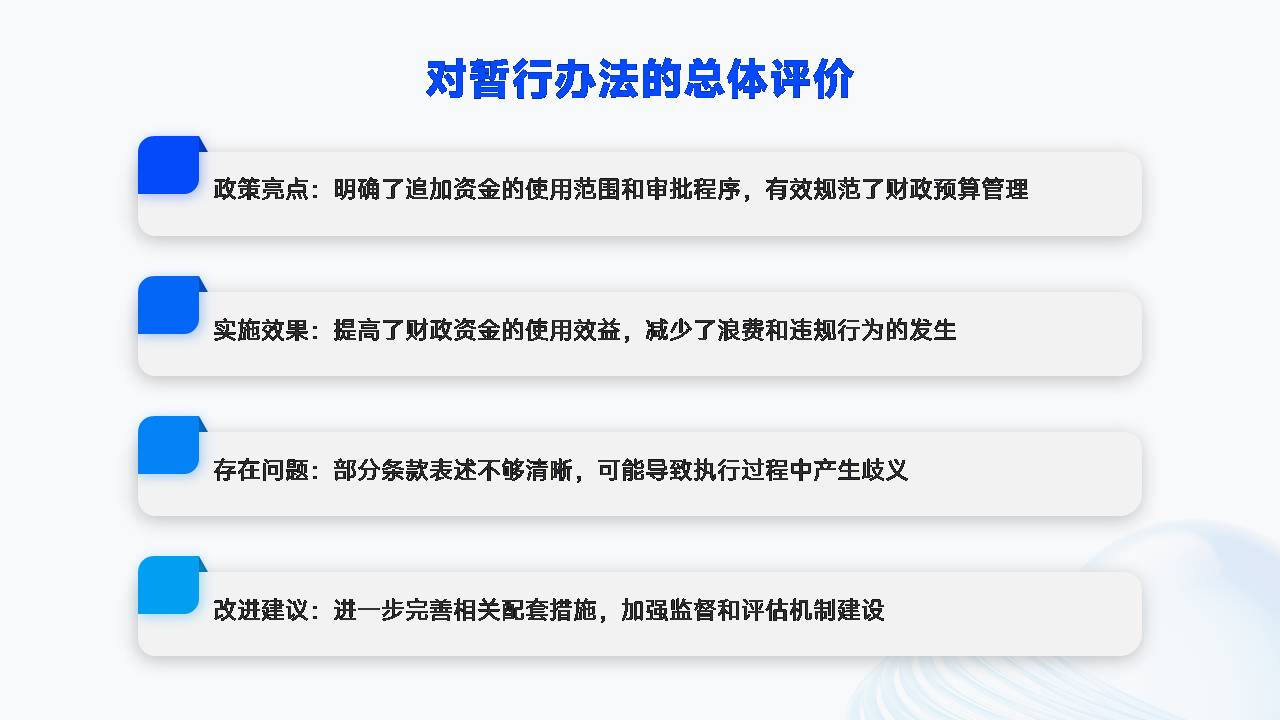 对暂行办法的总体评价

政策亮点：明确了追加资金的使用范围和审批程序，有效规范了财政预算管理

实施效果：提高了财政资金的使用效益，减少了浪费和违规行为的发生

存在问题：部分条款表述不够清晰，可能导致执行过程中产生歧义

改进建议：进一步完善相关配套措施，加强监督和评估机制建设